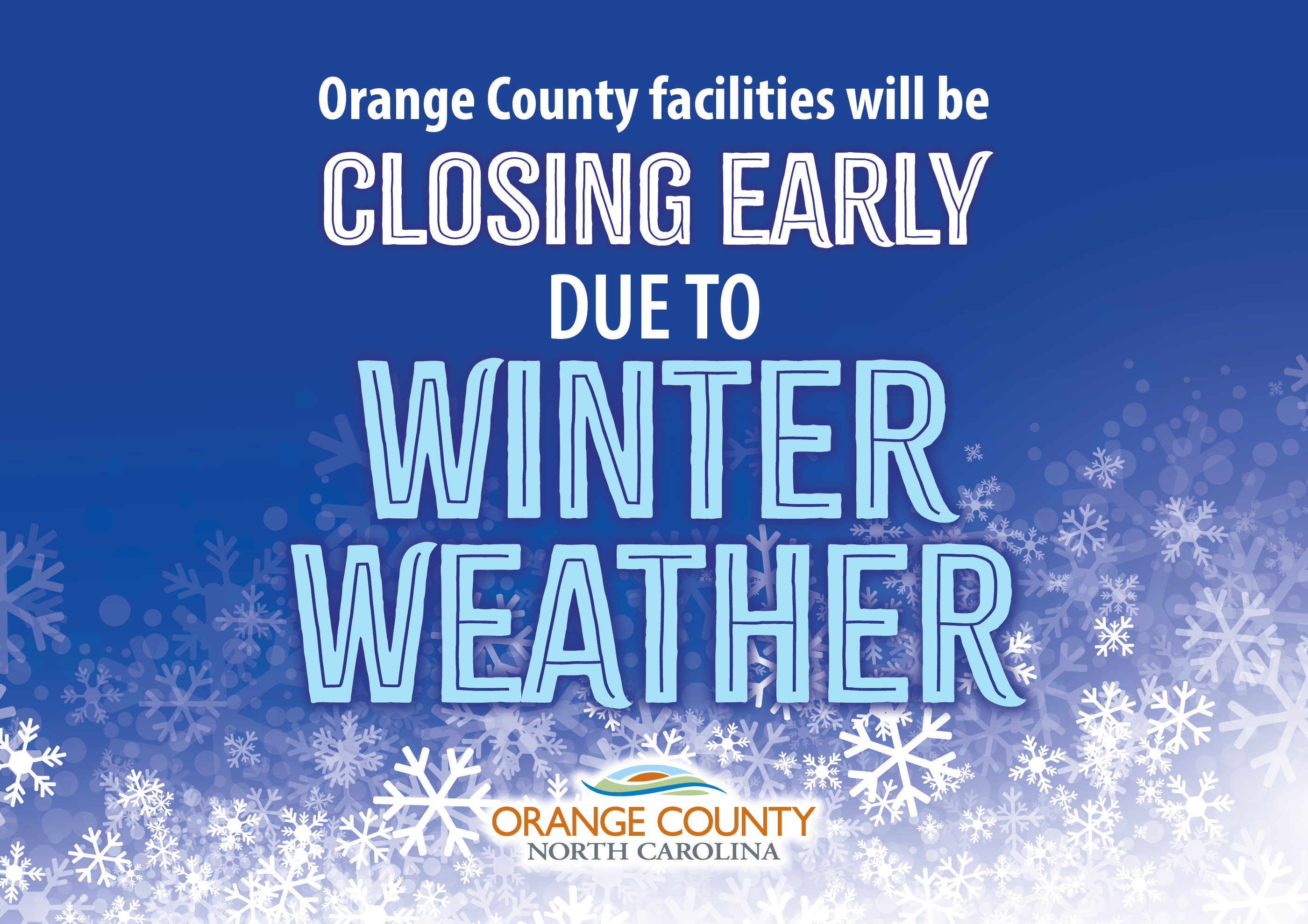 Orange County facilities will be
CLOSING EARLY
DUE TO
WINTER
WEATHER

ORANGE COUNTY
NORTH CAROLINA